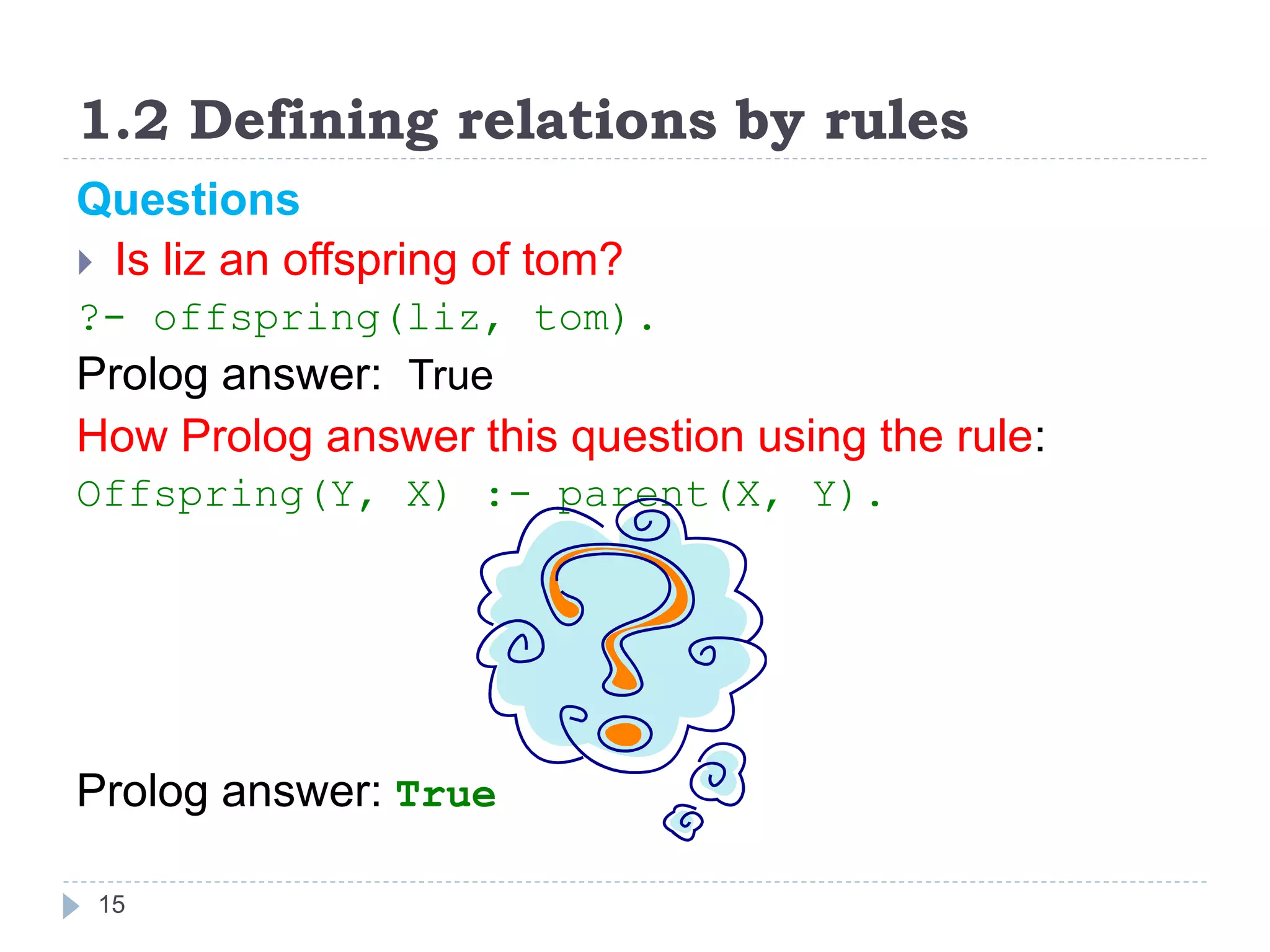 1.2 Defining relations by rules

Questions

Is liz an offspring of tom?

?- offspring(liz, tom).

Prolog answer: True

How Prolog answer this question using the rule:

Offspring(Y, X) :- parent(X, Y).

Prolog answer: True

15